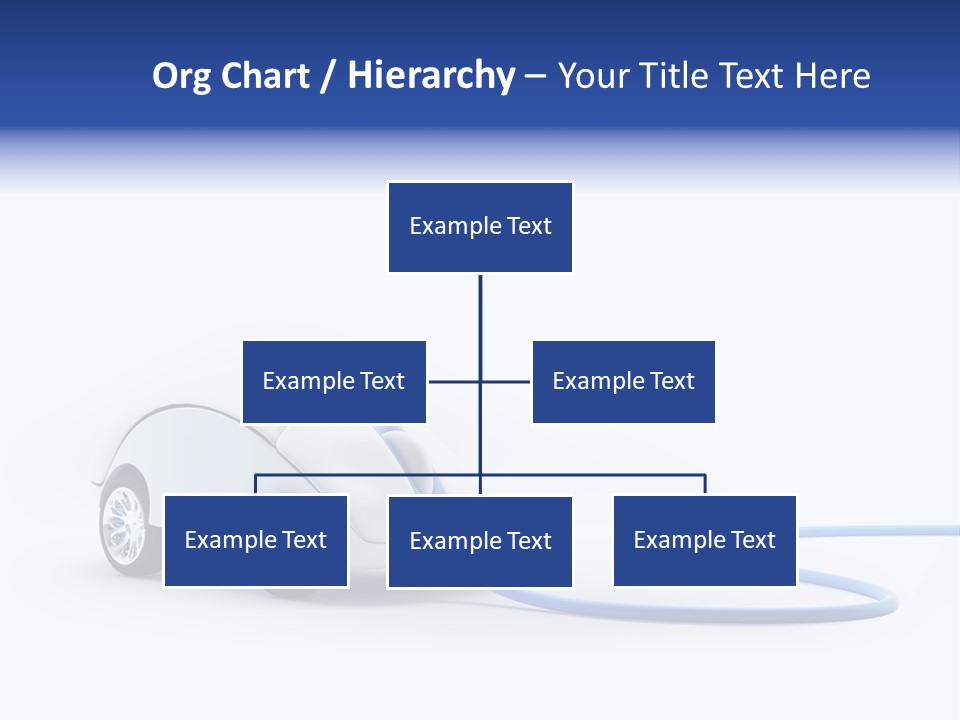 Org Chart / Hierarchy – Your Title Text Here

Example Text

Example Text

Example Text

Example Text

Example Text

Example Text